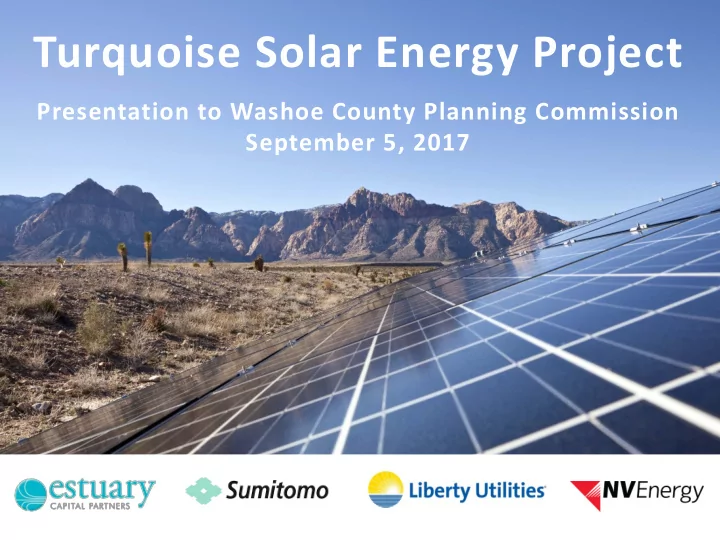 Turquoise Solar Energy Project

Presentation to Washoe County Planning Commission
September 5, 2017

estuary
CAPITAL PARTNERS

Sumitomo

Liberty Utilities

NVEnergy